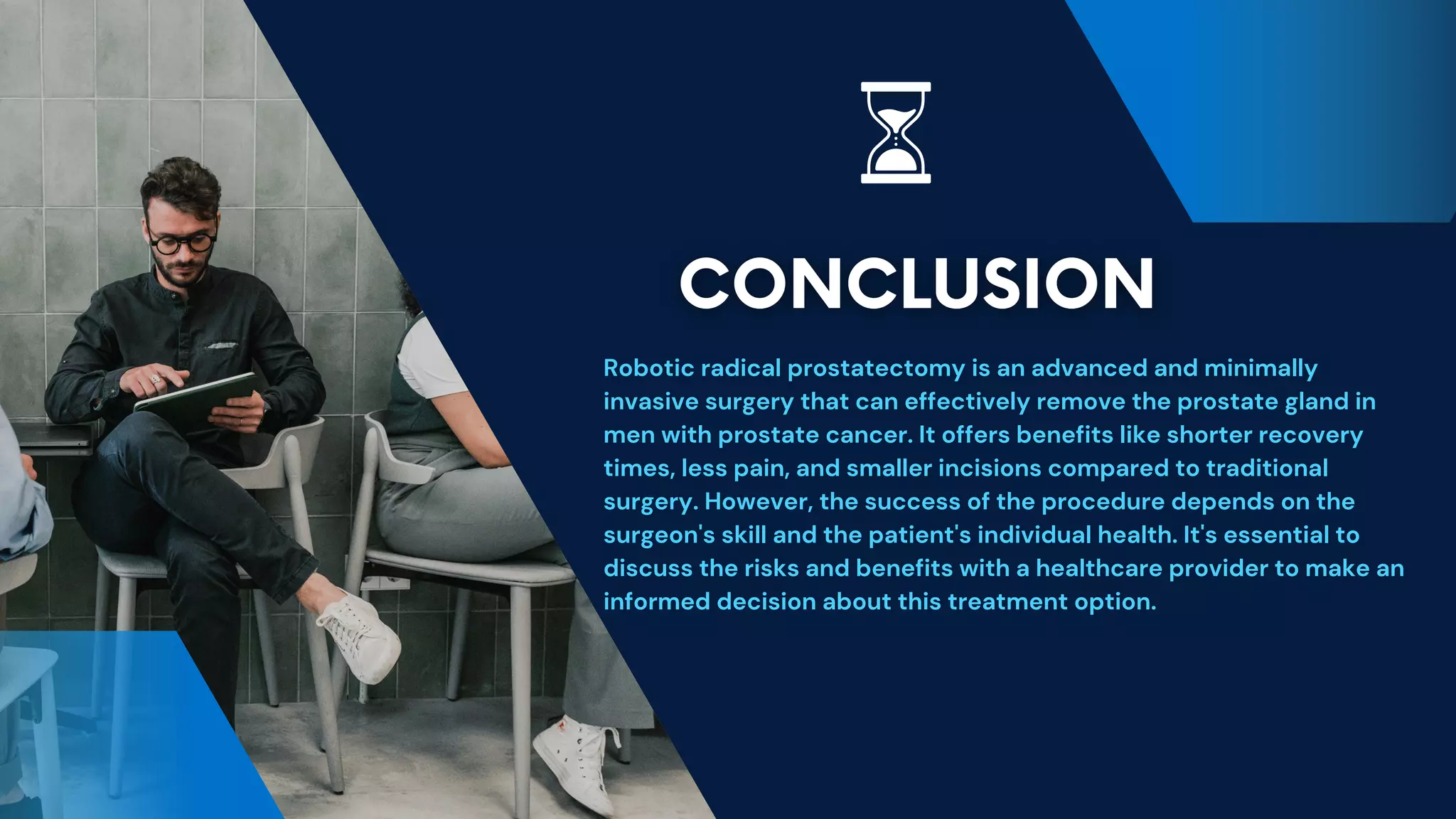 CONCLUSION

Robotic radical prostatectomy is an advanced and minimally invasive surgery that can effectively remove the prostate gland in men with prostate cancer. It offers benefits like shorter recovery times, less pain, and smaller incisions compared to traditional surgery. However, the success of the procedure depends on the surgeon's skill and the patient's individual health. It's essential to discuss the risks and benefits with a healthcare provider to make an informed decision about this treatment option.